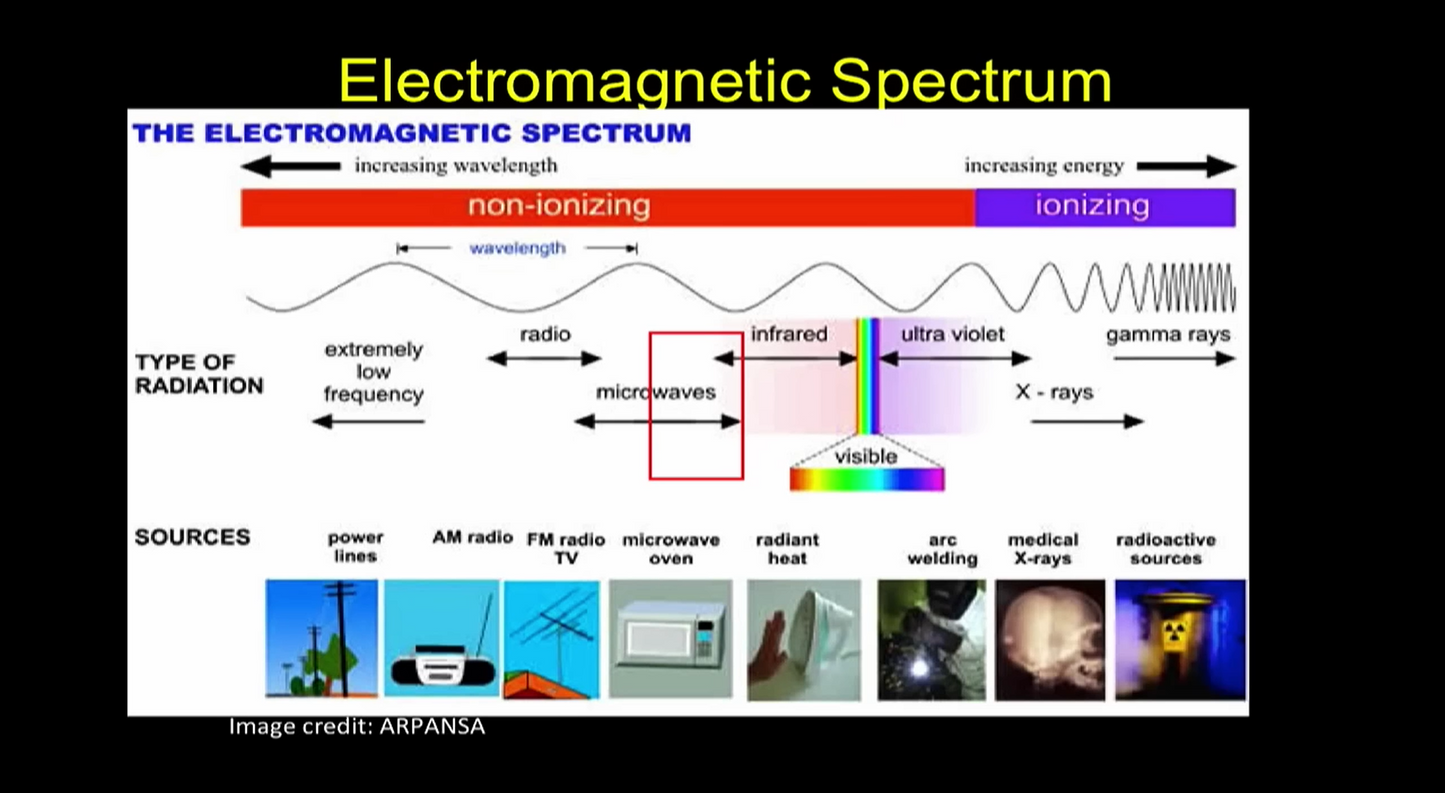 Electromagnetic Spectrum

THE ELECTROMAGNETIC SPECTRUM

increasing wavelength

increasing energy

non-ionizing

ionizing

wavelength

TYPE OF RADIATION

extremely low frequency

radio

microwaves

infrared

visible

ultra violet

X - rays

gamma rays

SOURCES

power lines

AM radio

FM radio TV

microwave oven

radiant heat

arc welding

medical X-rays

radioactive sources

Image credit: ARPANSA